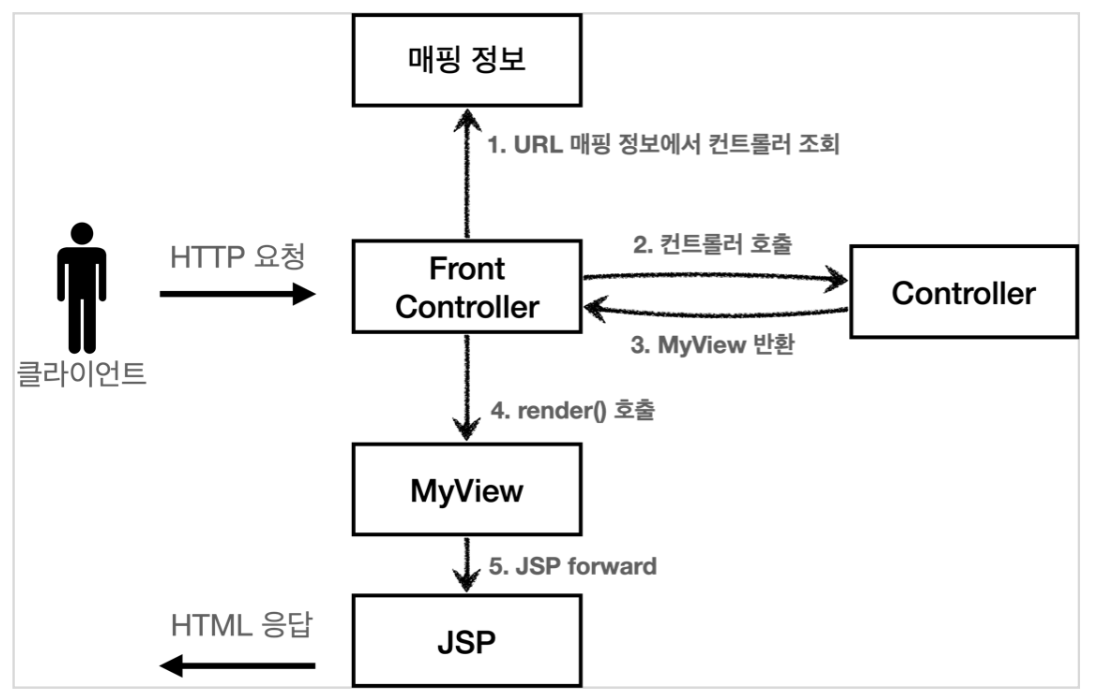 매핑 정보

1. URL 매핑 정보에서 컨트롤러 조회

HTTP 요청

클라이언트

Front Controller

2. 컨트롤러 호출

Controller

3. MyView 반환

4. render() 호출

MyView

5. JSP forward

HTML 응답

JSP